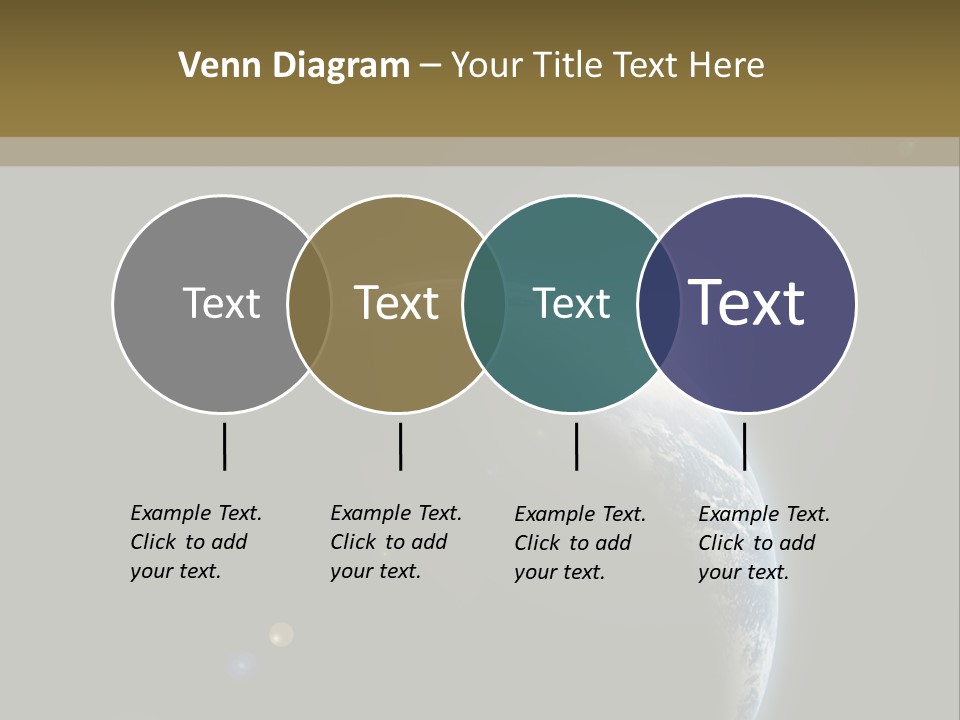 Venn Diagram – Your Title Text Here

Text

Text

Text

Text

Example Text. Click to add your text.

Example Text. Click to add your text.

Example Text. Click to add your text.

Example Text. Click to add your text.